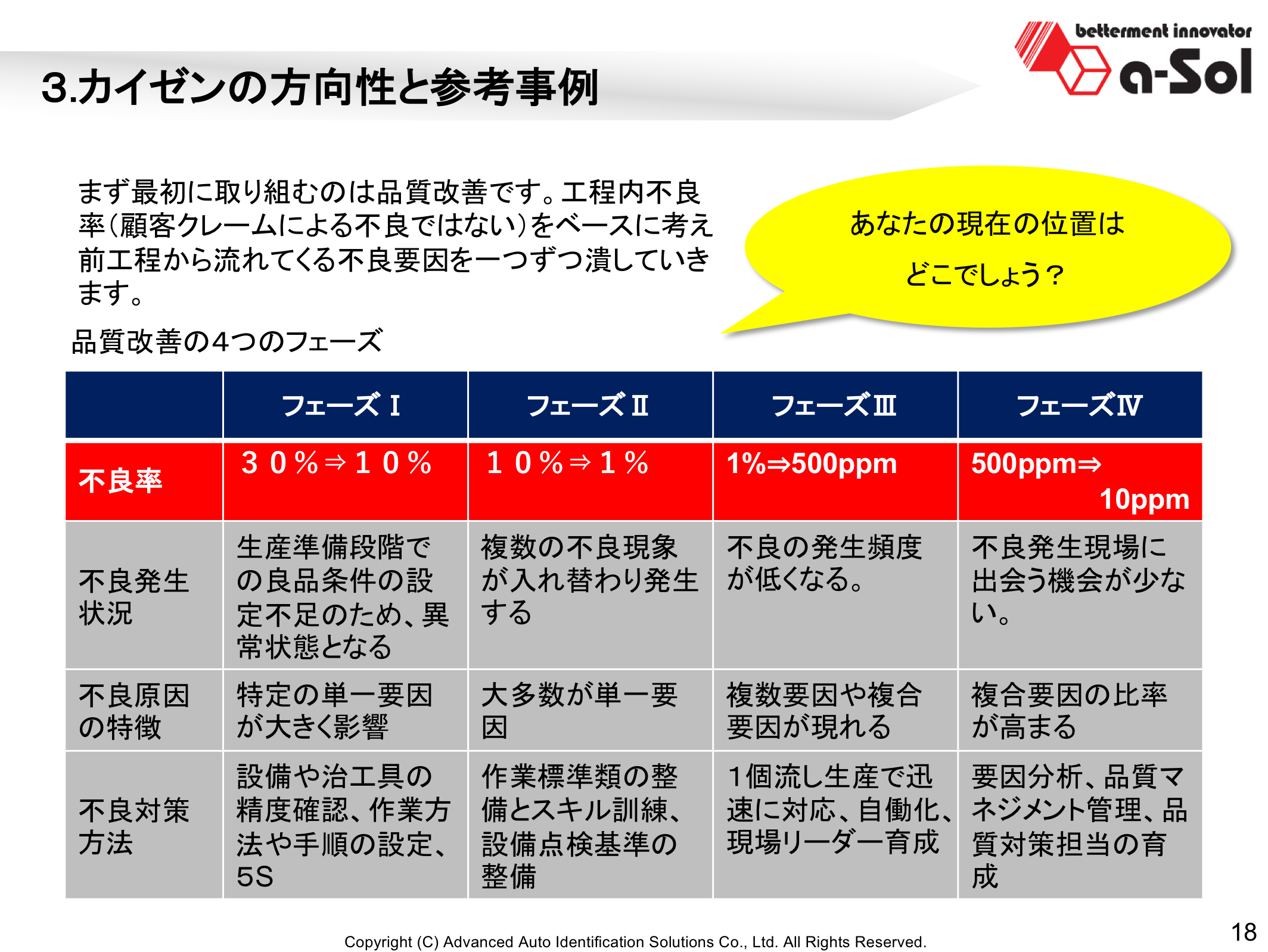 3.カイゼンの方向性と参考事例

betterment innovator
a-Sol

まず最初に取り組むのは品質改善です。工程内不良率(顧客クレームによる不良ではない)をベースに考え前工程から流れてくる不良要因を一つずつ潰していきます。

あなたの現在の位置は
どこでしょう？

品質改善の4つのフェーズ

| | フェーズⅠ | フェーズⅡ | フェーズⅢ | フェーズⅣ |
|---|---|---|---|---|
| 不良率 | ３０％⇒１０％ | １０％⇒１％ | 1%⇒500ppm | 500ppm⇒ 10ppm |
| 不良発生状況 | 生産準備段階での良品条件の設定不足のため、異常状態となる | 複数の不良現象が入れ替わり発生する | 不良の発生頻度が低くなる。 | 不良発生現場に出会う機会が少ない。 |
| 不良原因の特徴 | 特定の単一要因が大きく影響 | 大多数が単一要因 | 複数要因や複合要因が現れる | 複合要因の比率が高まる |
| 不良対策方法 | 設備や治工具の精度確認、作業方法や手順の設定、5S | 作業標準類の整備とスキル訓練、設備点検基準の整備 | 1個流し生産で迅速に対応、自働化、現場リーダー育成 | 要因分析、品質マネジメント管理、品質対策担当の育成 |

Copyright (C) Advanced Auto Identification Solutions Co., Ltd. All Rights Reserved.

18